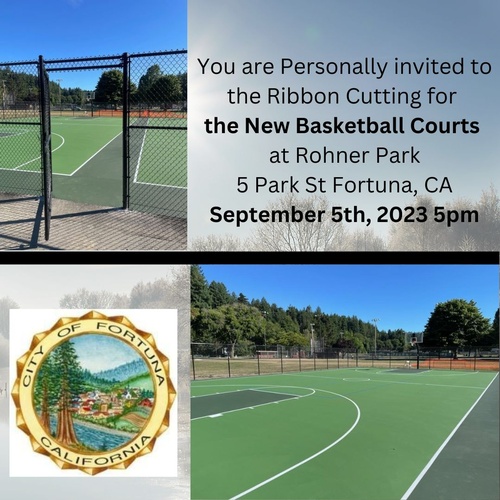 You are Personally invited to the Ribbon Cutting for **the New Basketball Courts** at Rohner Park 5 Park St Fortuna, CA **September 5th, 2023 5pm**

CITY OF FORTUNA
CALIFORNIA